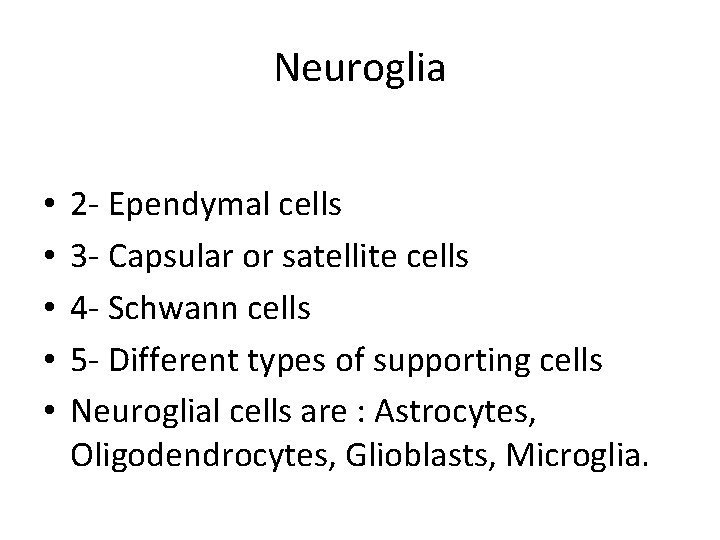 Neuroglia

• 2- Ependymal cells
• 3- Capsular or satellite cells
• 4- Schwann cells
• 5- Different types of supporting cells
• Neuroglial cells are : Astrocytes, Oligodendrocytes, Glioblasts, Microglia.